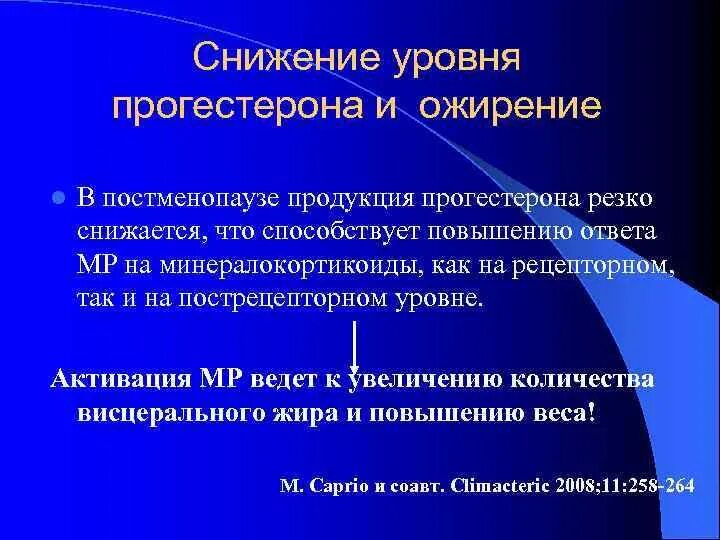 Снижение уровня прогестерона и ожирение

В постменопаузе продукция прогестерона резко снижается, что способствует повышению ответа МР на минералокортикоиды, как на рецепторном, так и на пострецепторном уровне.

Активация МР ведет к увеличению количества висцерального жира и повышению веса!

M. Caprio и соавт. Climacteric 2008;11:258-264